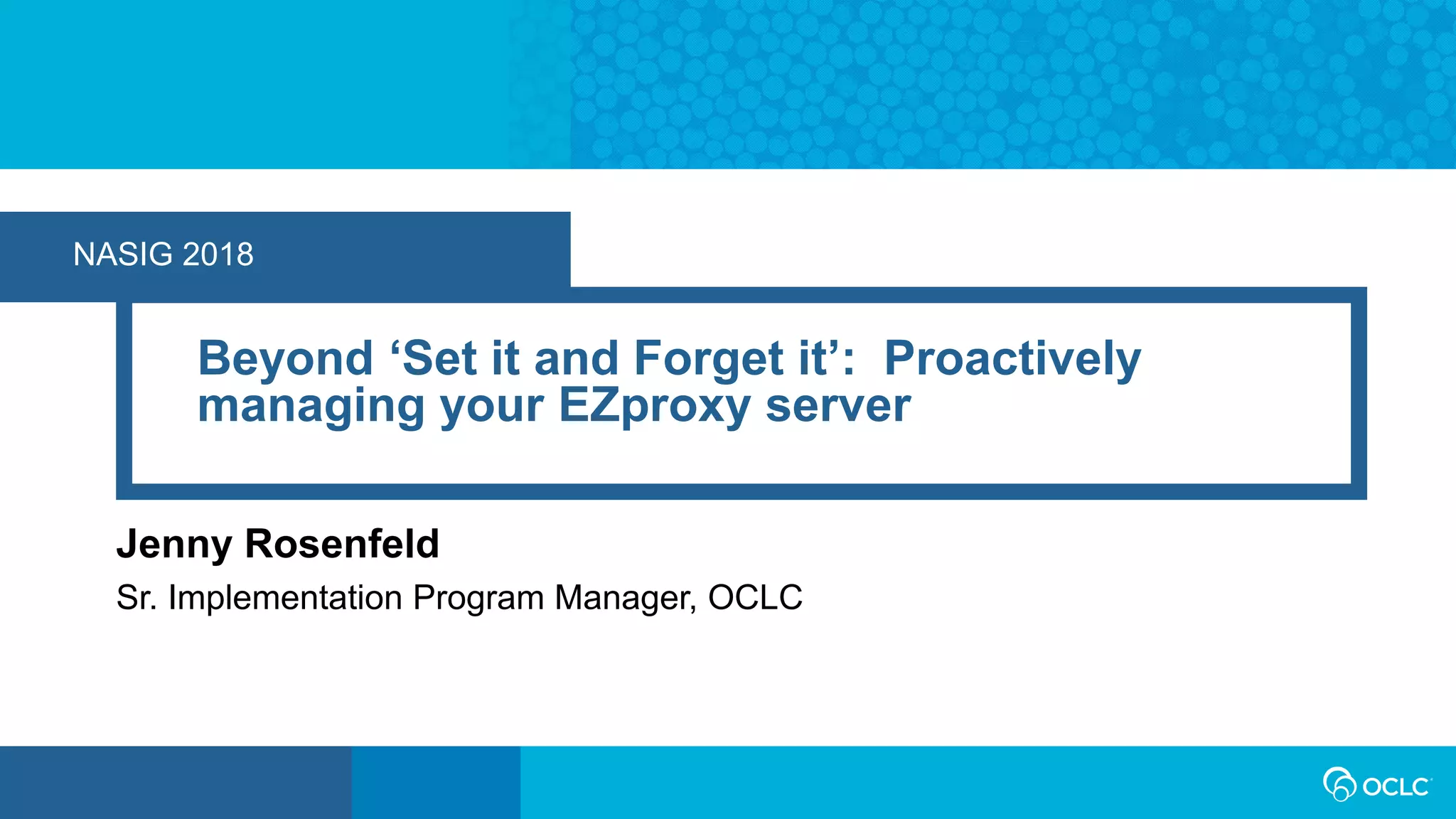 NASIG 2018

Beyond ‘Set it and Forget it’: Proactively managing your EZproxy server

Jenny Rosenfeld

Sr. Implementation Program Manager, OCLC

OCLC